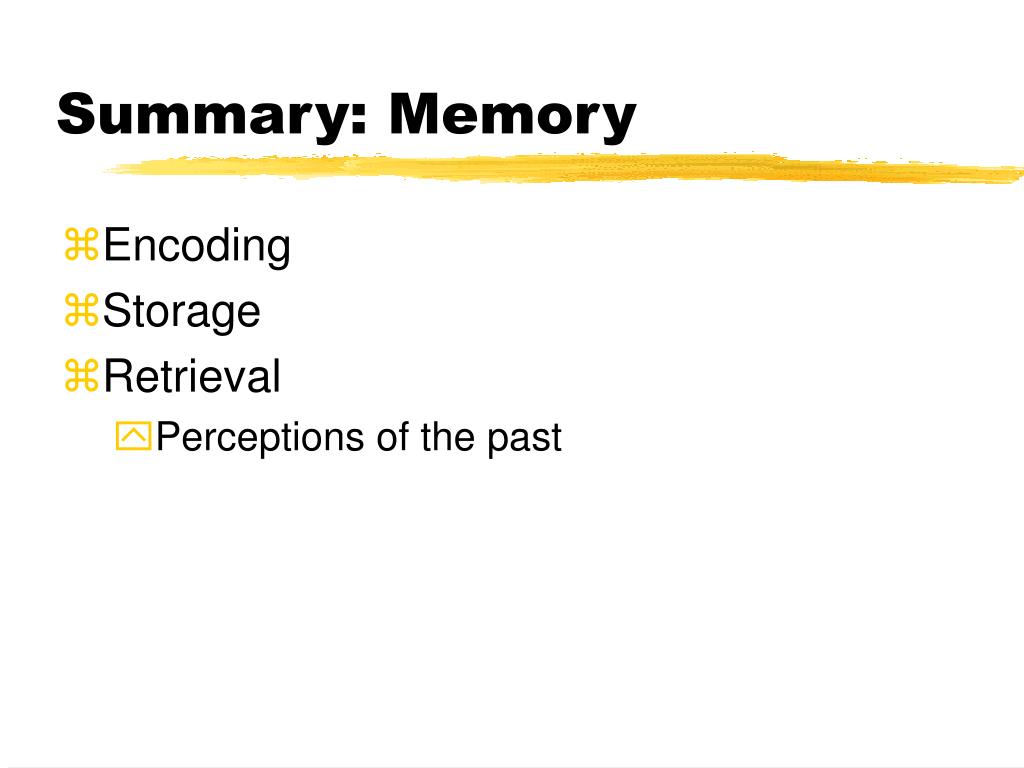 Summary: Memory

Encoding
Storage
Retrieval
Perceptions of the past